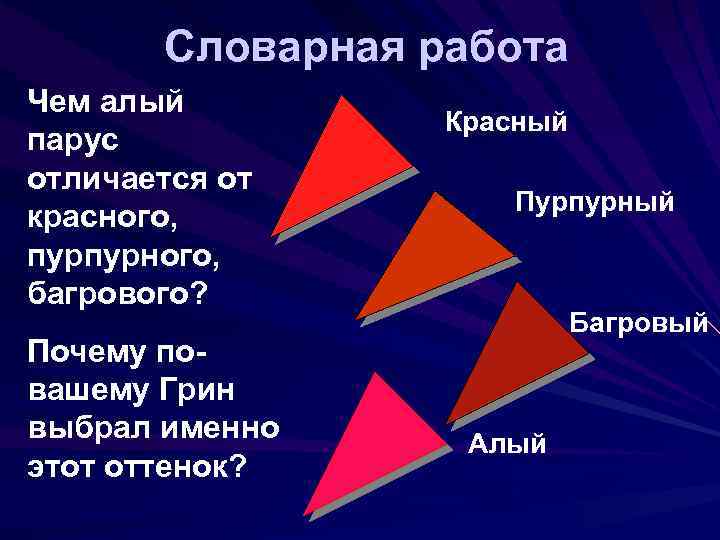 Словарная работа

Чем алый парус отличается от красного, пурпурного, багрового?

Почему по-вашему Грин выбрал именно этот оттенок?

Красный

Пурпурный

Багровый

Алый